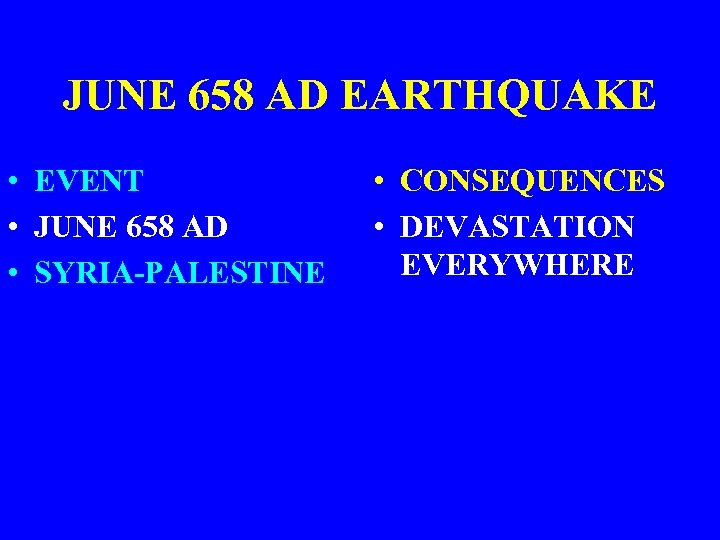 JUNE 658 AD EARTHQUAKE

• EVENT
• JUNE 658 AD
• SYRIA-PALESTINE

• CONSEQUENCES
• DEVASTATION EVERYWHERE